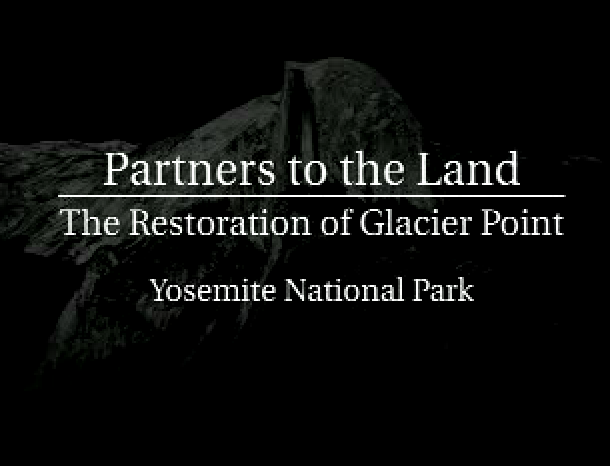 Partners to the Land

The Restoration of Glacier Point

Yosemite National Park